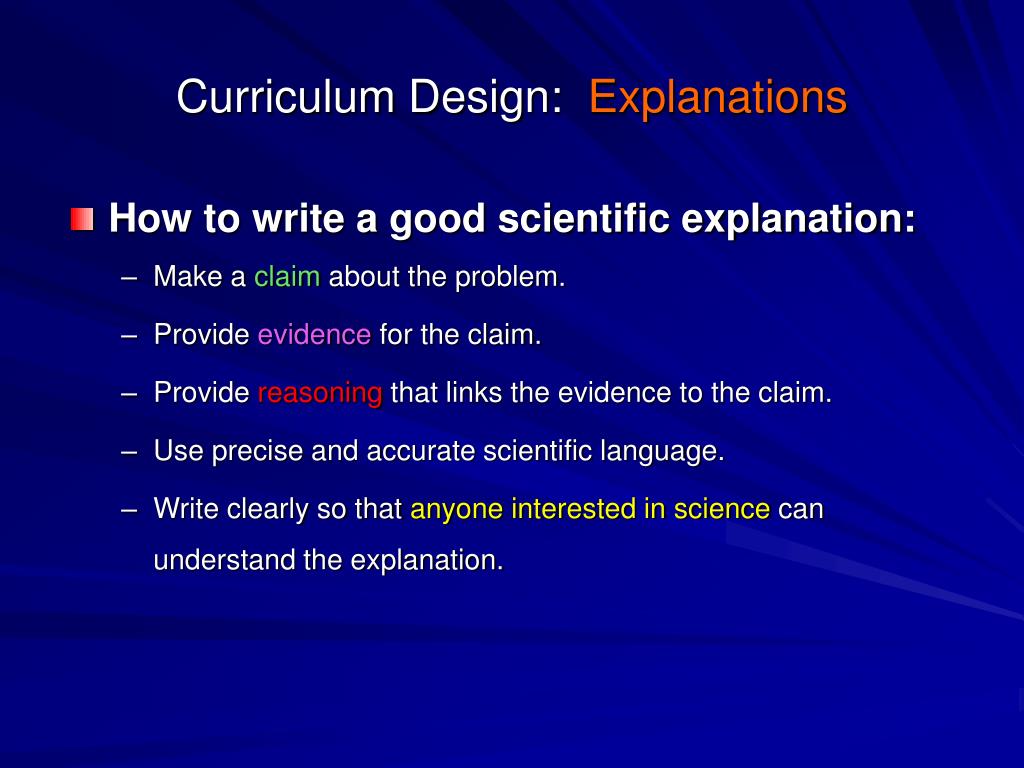 Curriculum Design: Explanations

How to write a good scientific explanation:

– Make a claim about the problem.

– Provide evidence for the claim.

– Provide reasoning that links the evidence to the claim.

– Use precise and accurate scientific language.

– Write clearly so that anyone interested in science can understand the explanation.